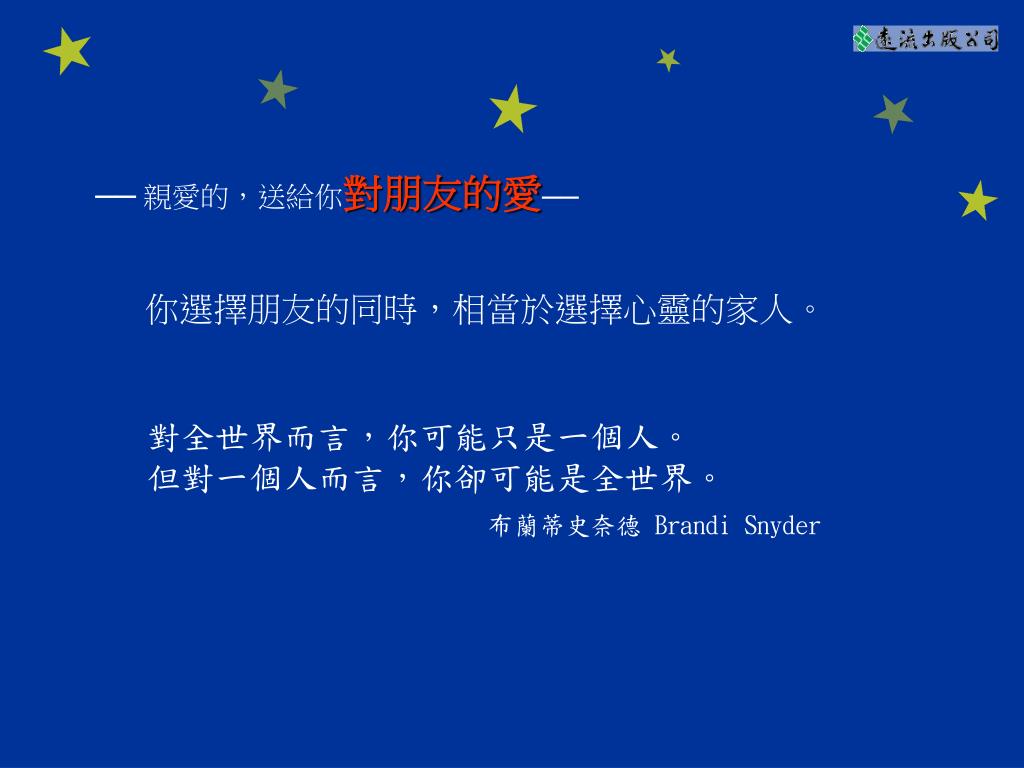 遠流出版公司

— 親愛的，送給你對朋友的愛—

你選擇朋友的同時，相當於選擇心靈的家人。

對全世界而言，你可能只是一個人。
但對一個人而言，你卻可能是全世界。

布蘭蒂史奈德 Brandi Snyder